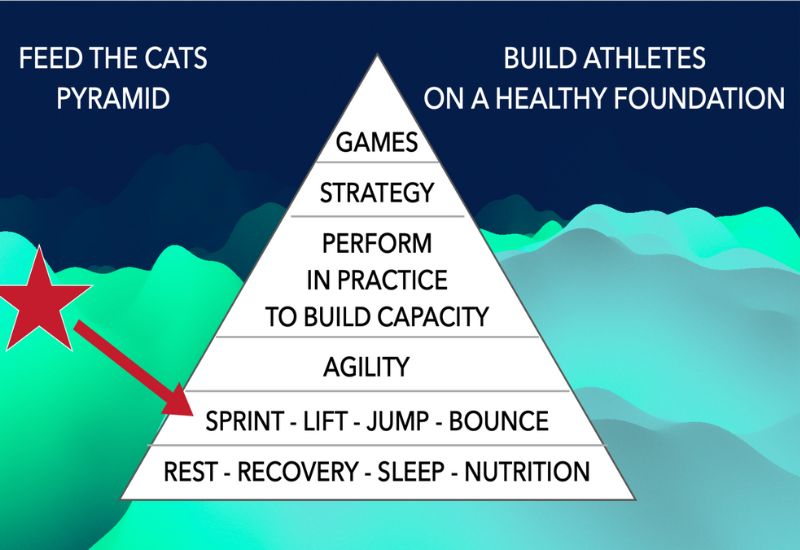 FEED THE CATS PYRAMID

BUILD ATHLETES ON A HEALTHY FOUNDATION

GAMES

STRATEGY

PERFORM IN PRACTICE TO BUILD CAPACITY

AGILITY

SPRINT - LIFT - JUMP - BOUNCE

REST - RECOVERY - SLEEP - NUTRITION